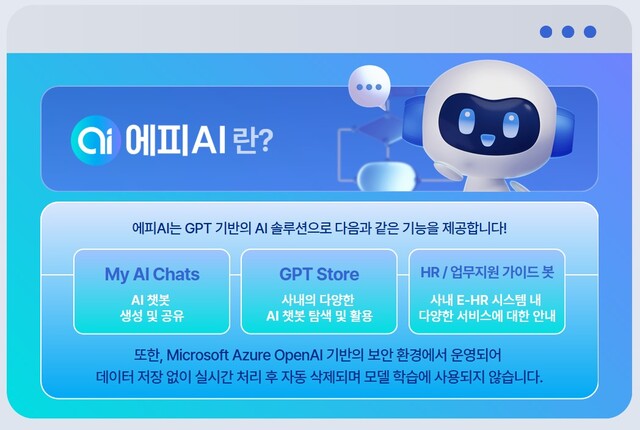 ai 에피AI 란?

에피AI는 GPT 기반의 AI 솔루션으로 다음과 같은 기능을 제공합니다!

My AI Chats
AI 챗봇 생성 및 공유

GPT Store
사내의 다양한 AI 챗봇 탐색 및 활용

HR / 업무지원 가이드 봇
사내 E-HR 시스템 내 다양한 서비스에 대한 안내

또한, Microsoft Azure OpenAI 기반의 보안 환경에서 운영되어 데이터 저장 없이 실시간 처리 후 자동 삭제되며 모델 학습에 사용되지 않습니다.